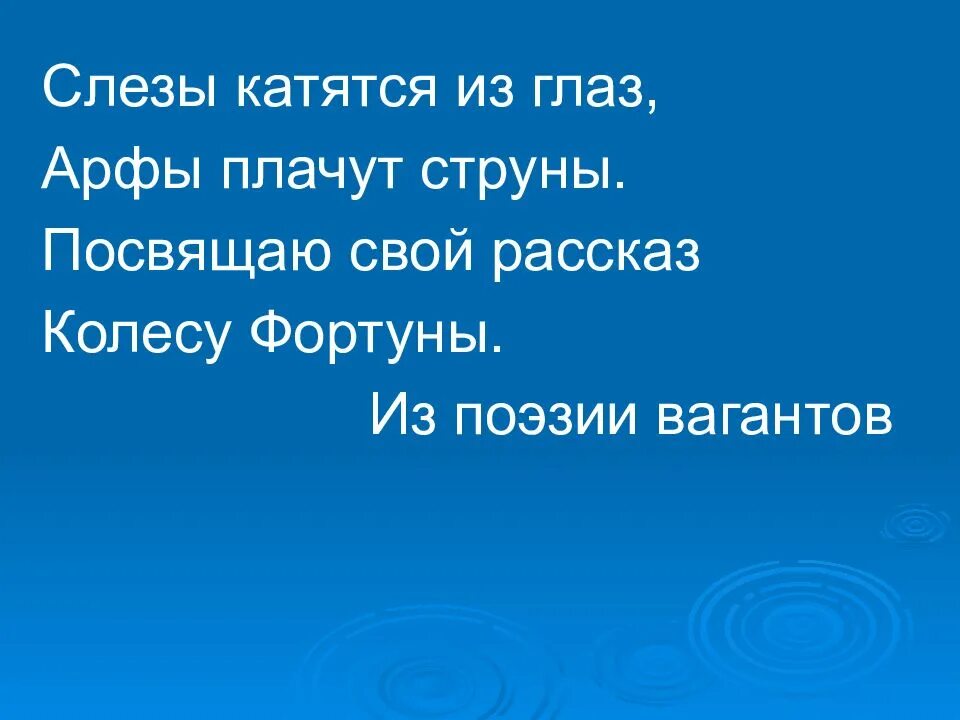 Слезы катятся из глаз,
Арфы плачут струны.
Посвящаю свой рассказ
Колесу Фортуны.

Из поэзии вагантов